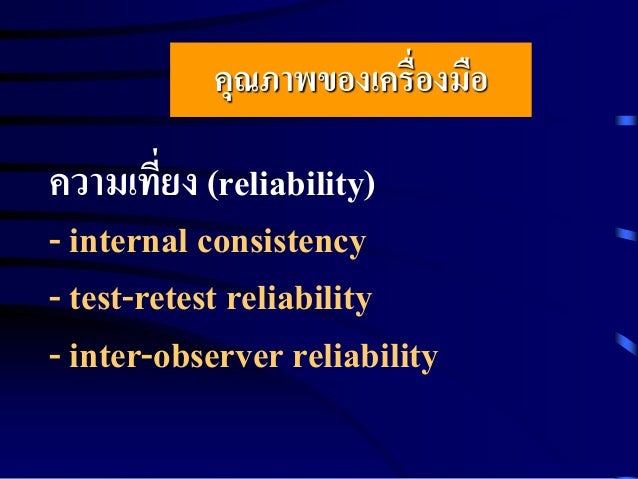 คุณภาพของเครื่องมือ

ความเที่ยง (reliability)

- internal consistency

- test-retest reliability

- inter-observer reliability